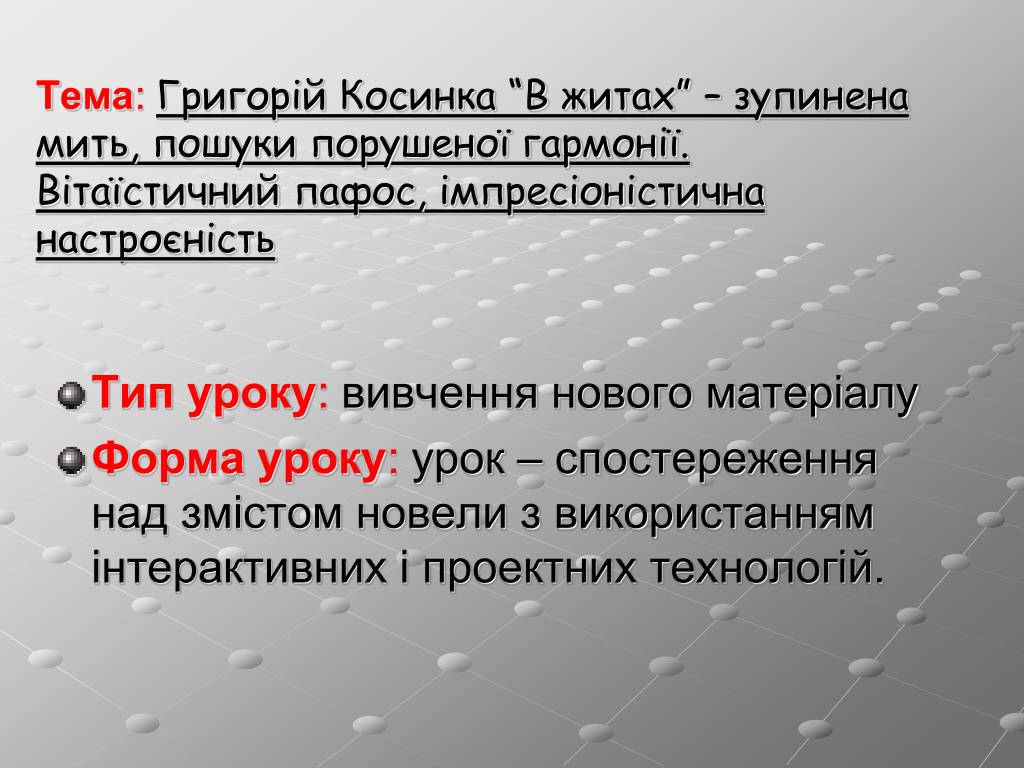 Тема: Григорій Косинка “В житах” – зупинена мить, пошуки порушеної гармонії. Вітаїстичний пафос, імпресіоністична настроєність

Тип уроку: вивчення нового матеріалу

Форма уроку: урок – спостереження над змістом новели з використанням інтерактивних і проектних технологій.